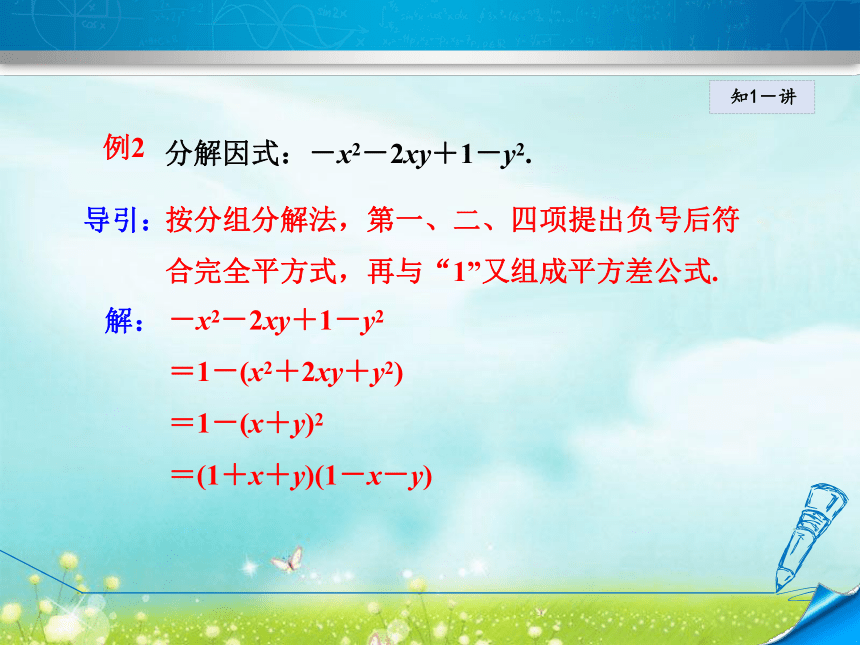 知1－讲

例2 分解因式：$-x^2-2xy+1-y^2$.

导引：按分组分解法，第一、二、四项提出负号后符合完全平方式，再与“1”又组成平方差公式.

解：$-x^2-2xy+1-y^2$

$=1-(x^2+2xy+y^2)$

$=1-(x+y)^2$

$=(1+x+y)(1-x-y)$